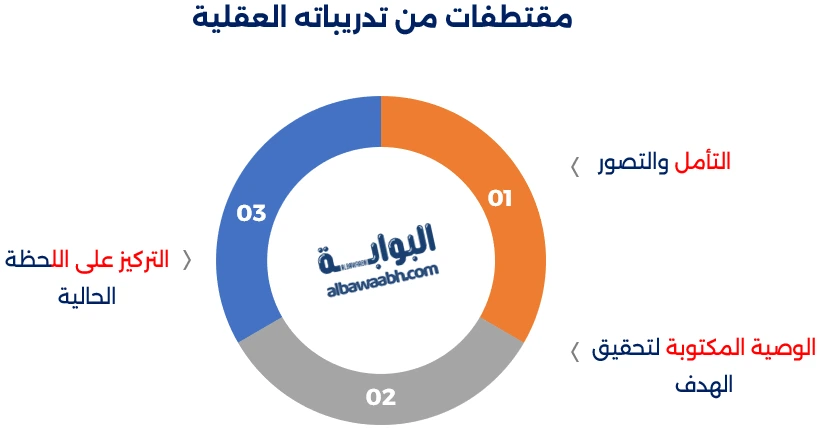 مقتطفات من تدريباته العقلية

01
التأمل والتصور

02
الوصية المكتوبة لتحقيق الهدف

03
التركيز على اللحظة الحالية

البوابة
albawaabh.com